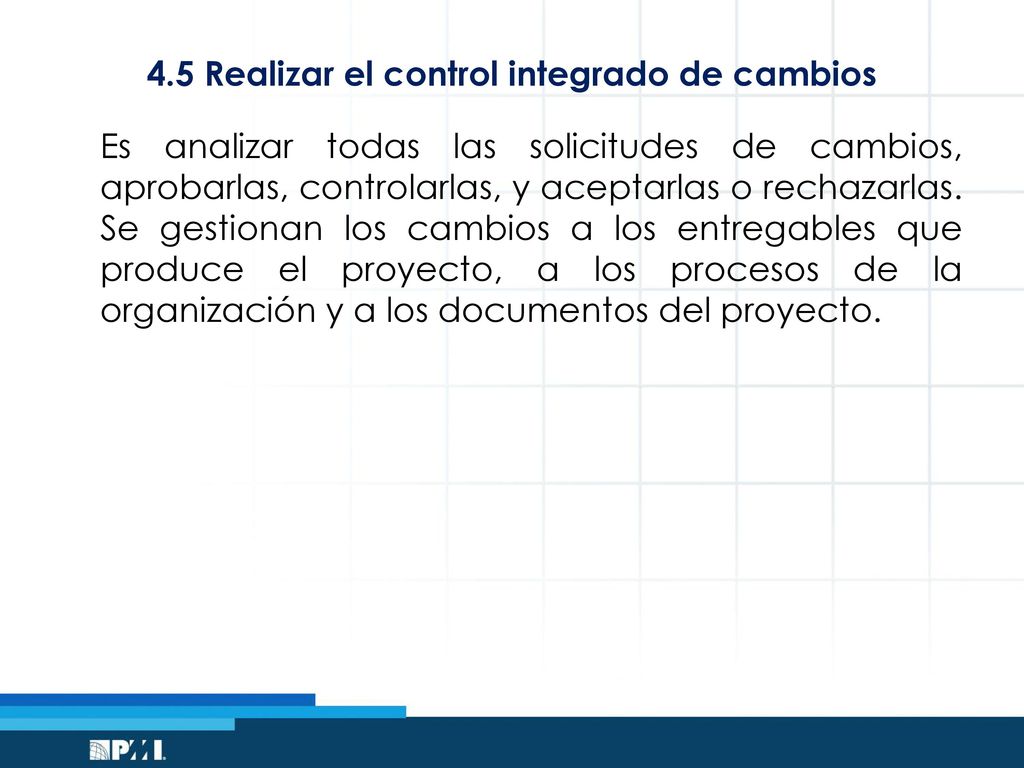 4.5 Realizar el control integrado de cambios

Es analizar todas las solicitudes de cambios, aprobarlas, controlarlas, y aceptarlas o rechazarlas. Se gestionan los cambios a los entregables que produce el proyecto, a los procesos de la organización y a los documentos del proyecto.

PMI.